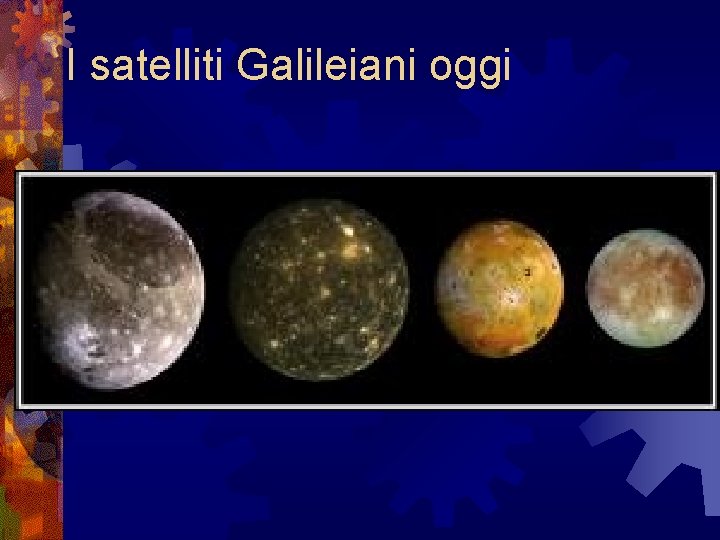 I satelliti Galileiani oggi